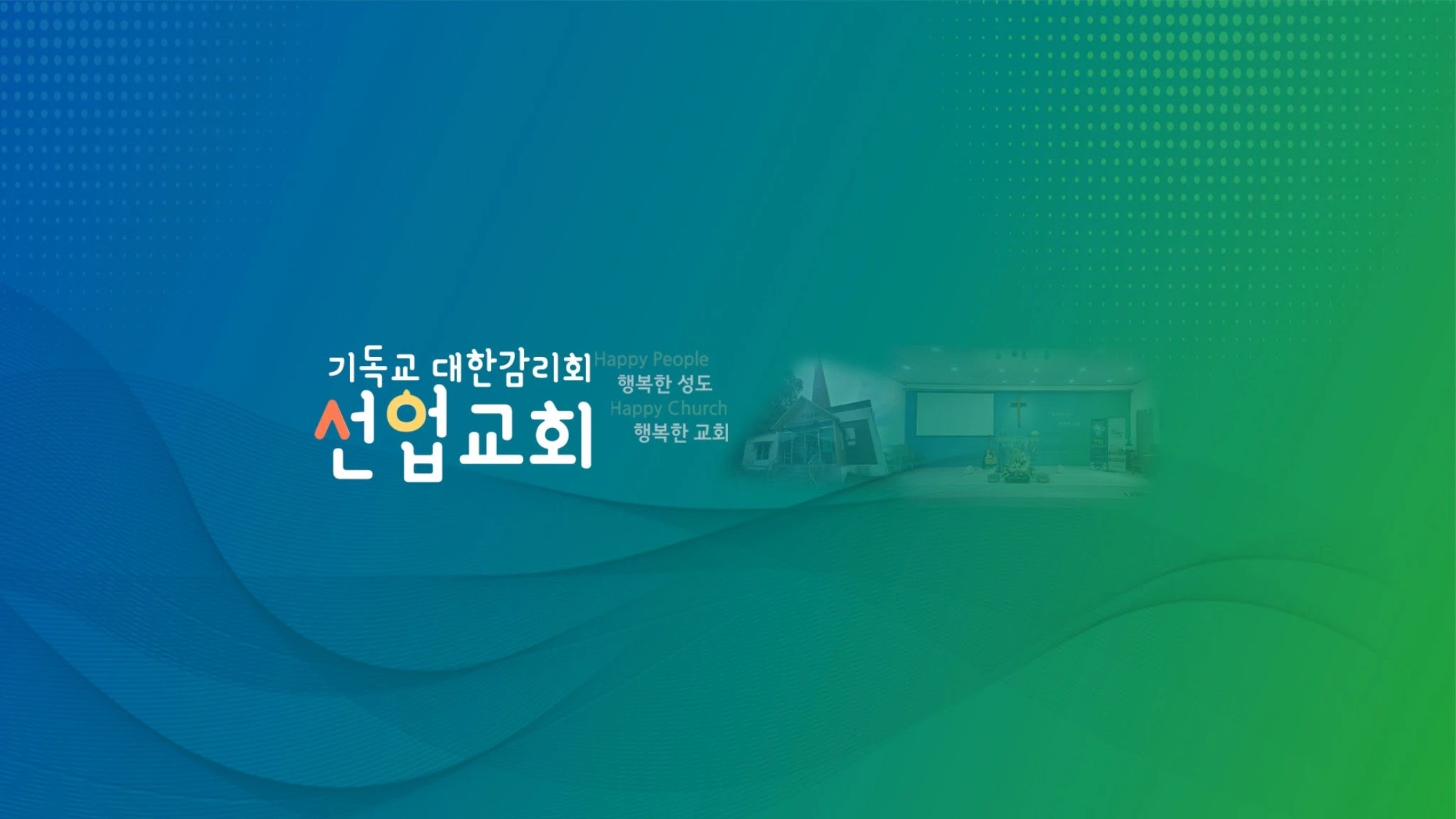 기독교 대한감리회
선업교회

Happy People
행복한 성도
Happy Church
행복한 교회